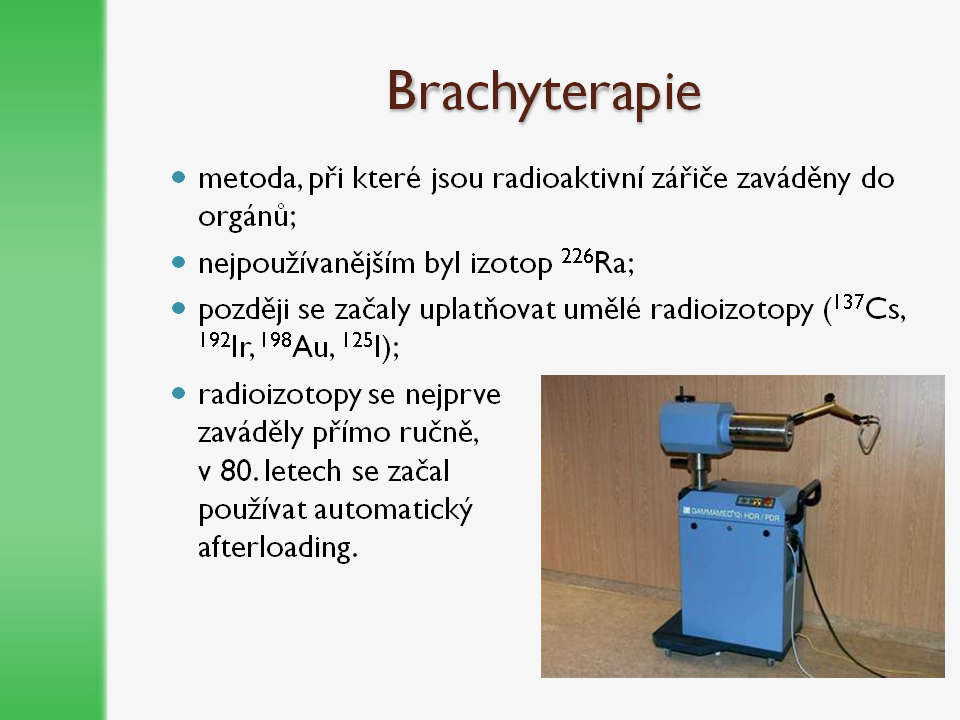 Brachyterapie

- metoda, při které jsou radioaktivní zářiče zaváděny do orgánů;
- nejpoužívanějším byl izotop $^{226}Ra$;
- později se začaly uplatňovat umělé radioizotopy ($^{137}Cs$, $^{192}Ir$, $^{198}Au$, $^{125}I$);
- radioizotopy se nejprve zaváděly přímo ručně, v 80. letech se začal používat automatický afterloading.

GAMMAMED 12i HDR / PDR